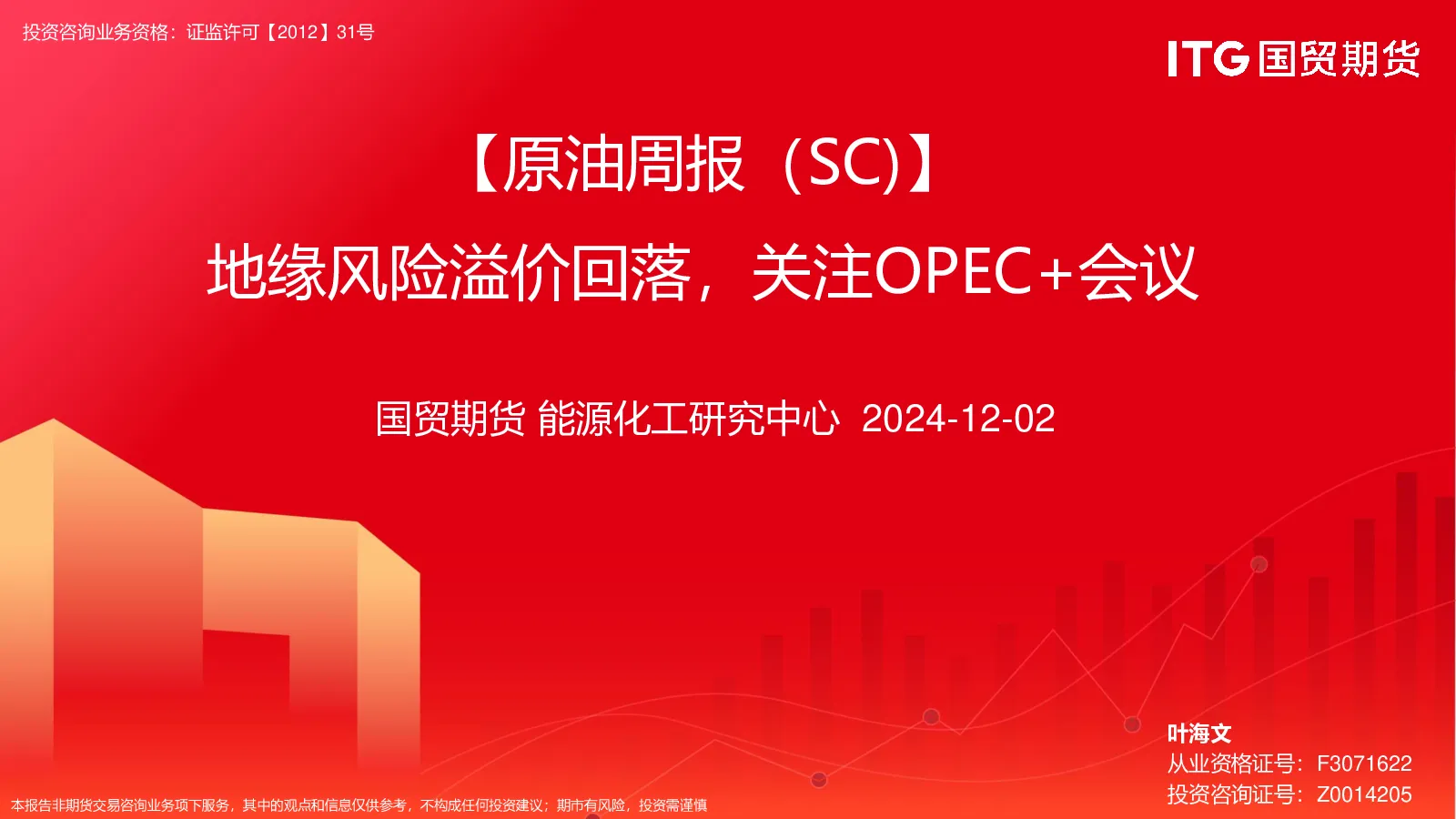 投资咨询业务资格：证监许可【2012】31号

ITG 国贸期货

【原油周报（SC)】

地缘风险溢价回落，关注OPEC+会议

国贸期货 能源化工研究中心 2024-12-02

叶海文
从业资格证号：F3071622
投资咨询证号：Z0014205

本报告非期货交易咨询业务项下服务，其中的观点和信息仅供参考，不构成任何投资建议；期市有风险，投资需谨慎